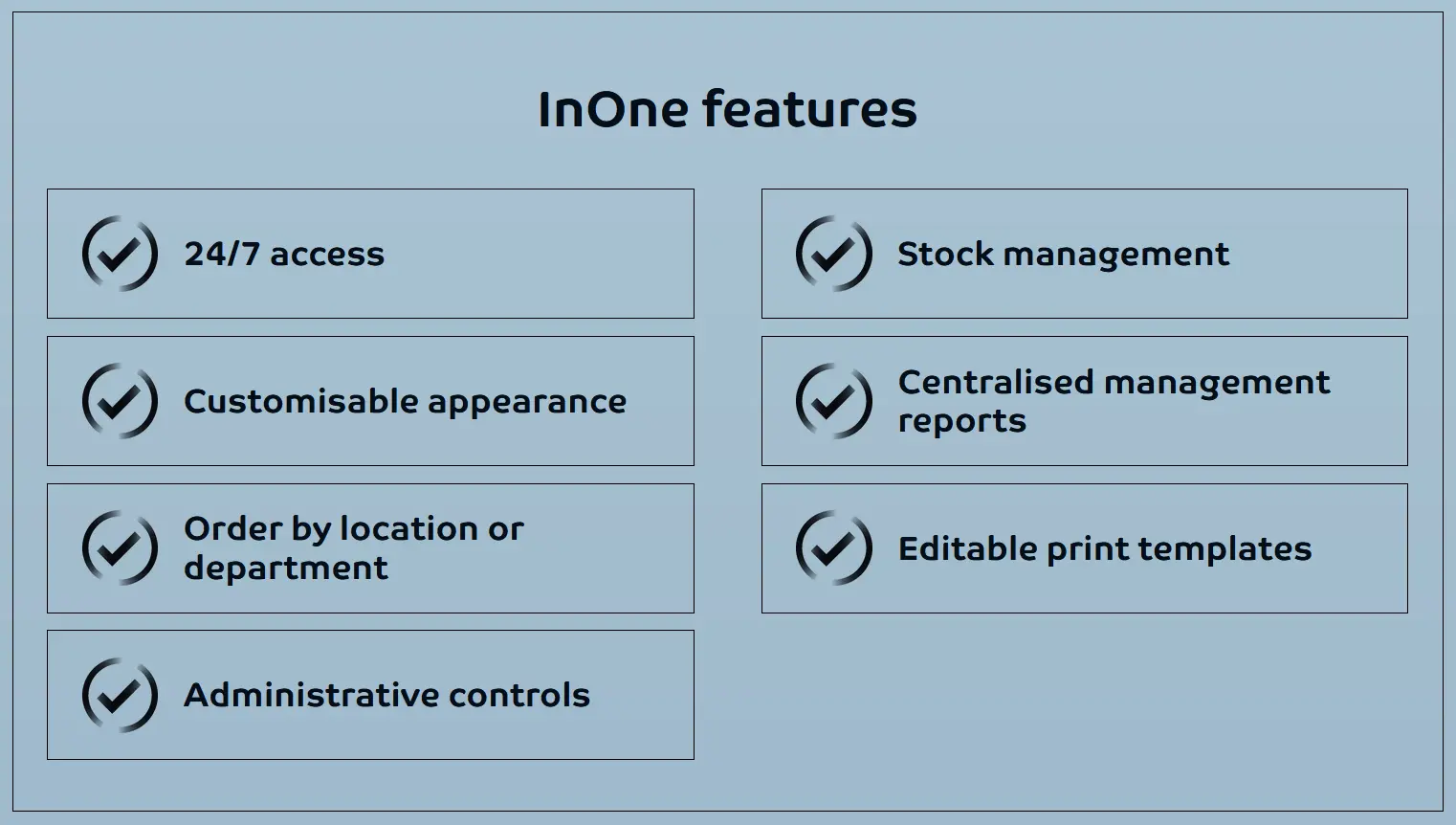 InOne features

24/7 access

Customisable appearance

Order by location or department

Administrative controls

Stock management

Centralised management reports

Editable print templates